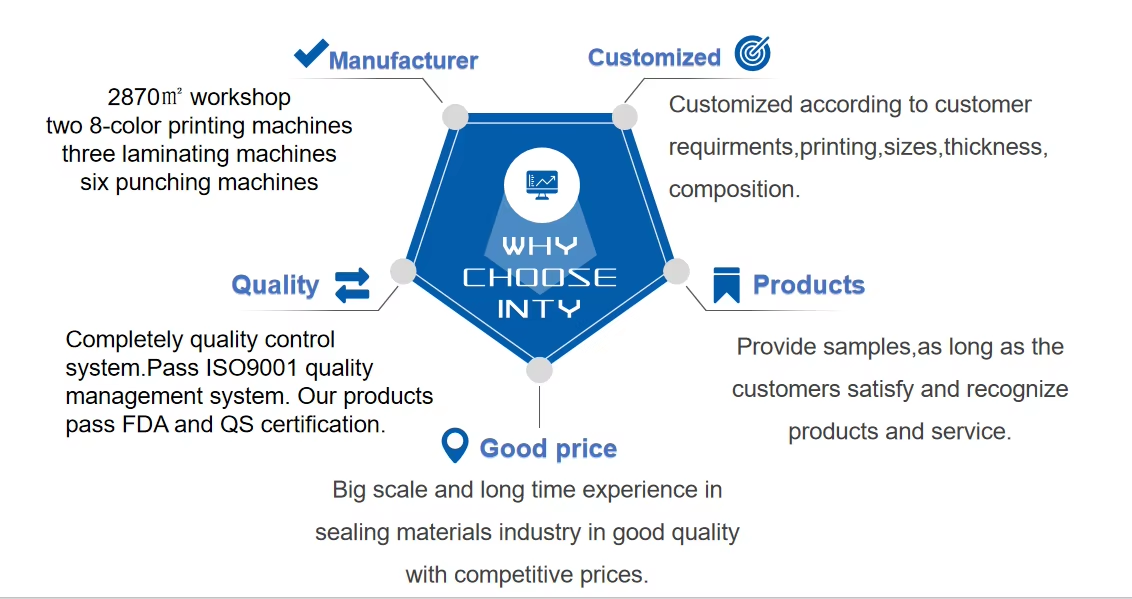 Manufacturer

2870㎡ workshop
two 8-color printing machines
three laminating machines
six punching machines

Customized

Customized according to customer requirments,printing,sizes,thickness, composition.

WHY CHOOSE INTY

Quality

Completely quality control system.Pass ISO9001 quality management system. Our products pass FDA and QS certification.

Products

Provide samples,as long as the customers satisfy and recognize products and service.

Good price

Big scale and long time experience in sealing materials industry in good quality with competitive prices.